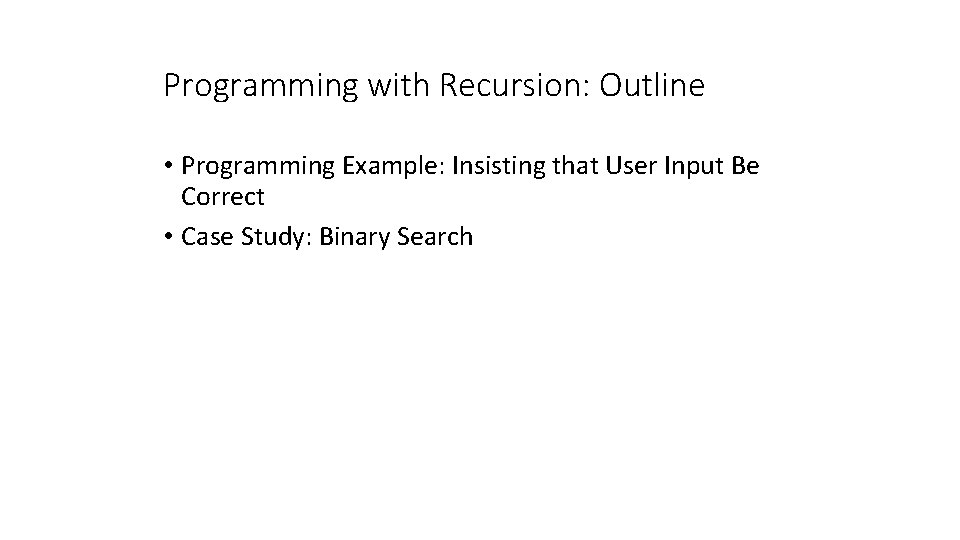 Programming with Recursion: Outline

• Programming Example: Insisting that User Input Be Correct

• Case Study: Binary Search